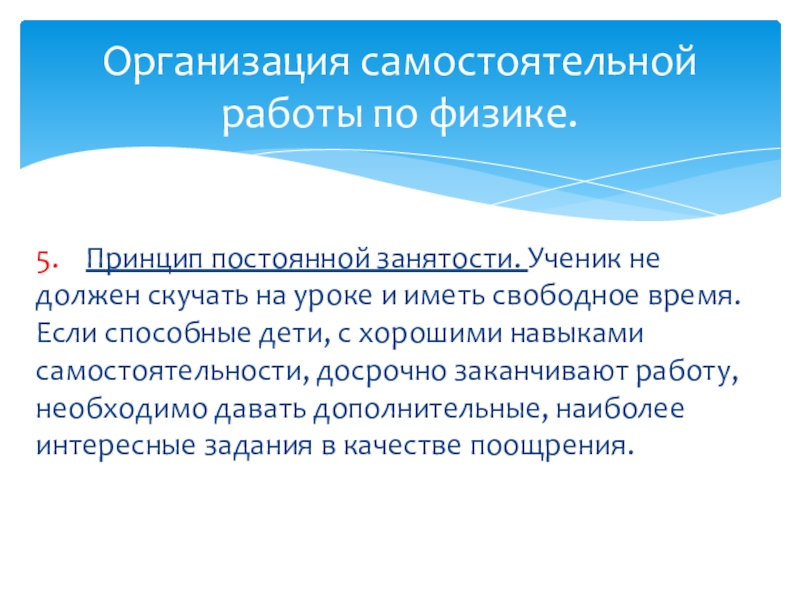 Организация самостоятельной работы по физике.

5. Принцип постоянной занятости. Ученик не должен скучать на уроке и иметь свободное время. Если способные дети, с хорошими навыками самостоятельности, досрочно заканчивают работу, необходимо давать дополнительные, наиболее интересные задания в качестве поощрения.